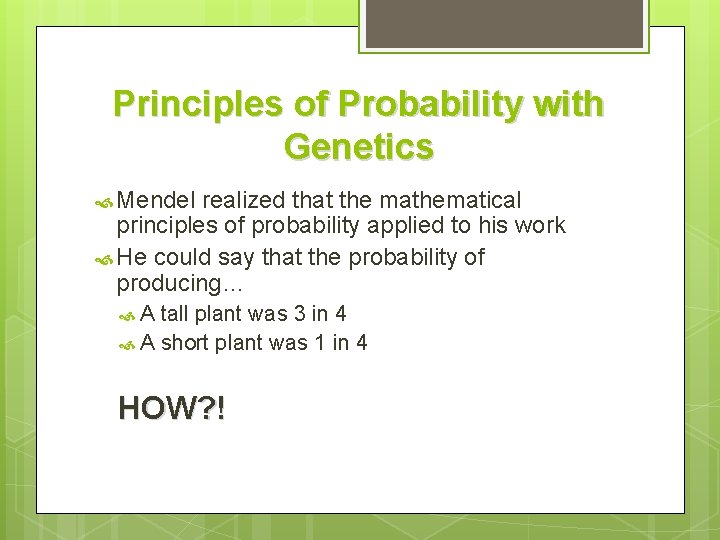 Principles of Probability with Genetics

Mendel realized that the mathematical principles of probability applied to his work

He could say that the probability of producing…

A tall plant was 3 in 4

A short plant was 1 in 4

HOW?!